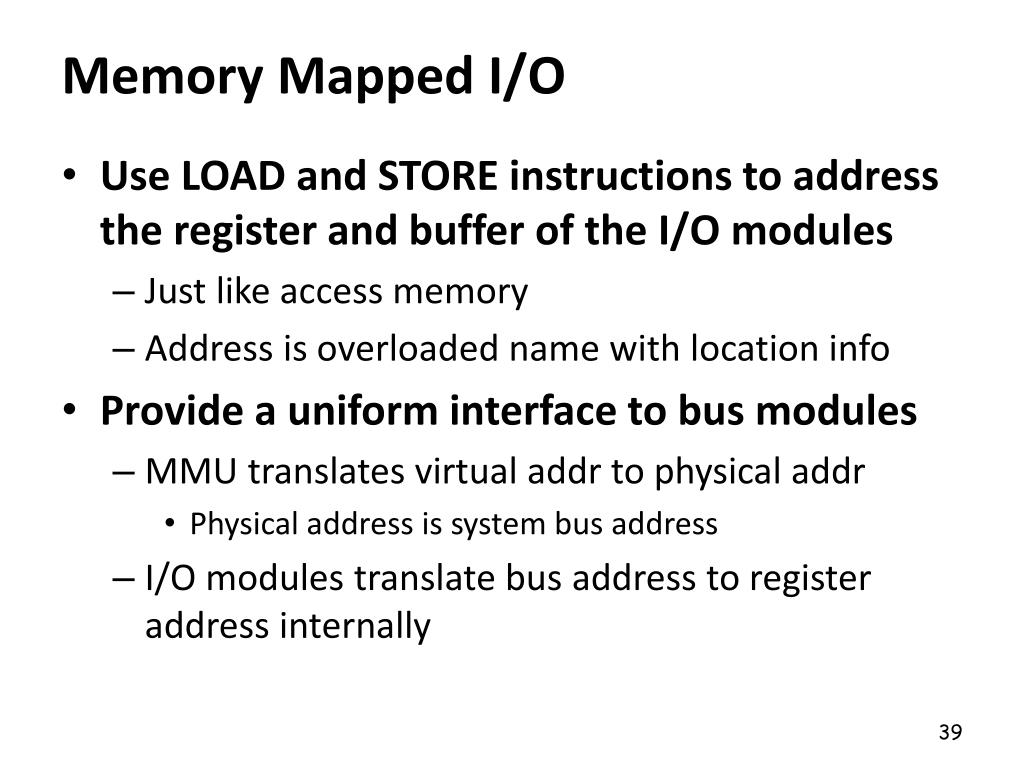 Memory Mapped I/O

• Use LOAD and STORE instructions to address the register and buffer of the I/O modules
  – Just like access memory
  – Address is overloaded name with location info
• Provide a uniform interface to bus modules
  – MMU translates virtual addr to physical addr
    • Physical address is system bus address
  – I/O modules translate bus address to register address internally

39